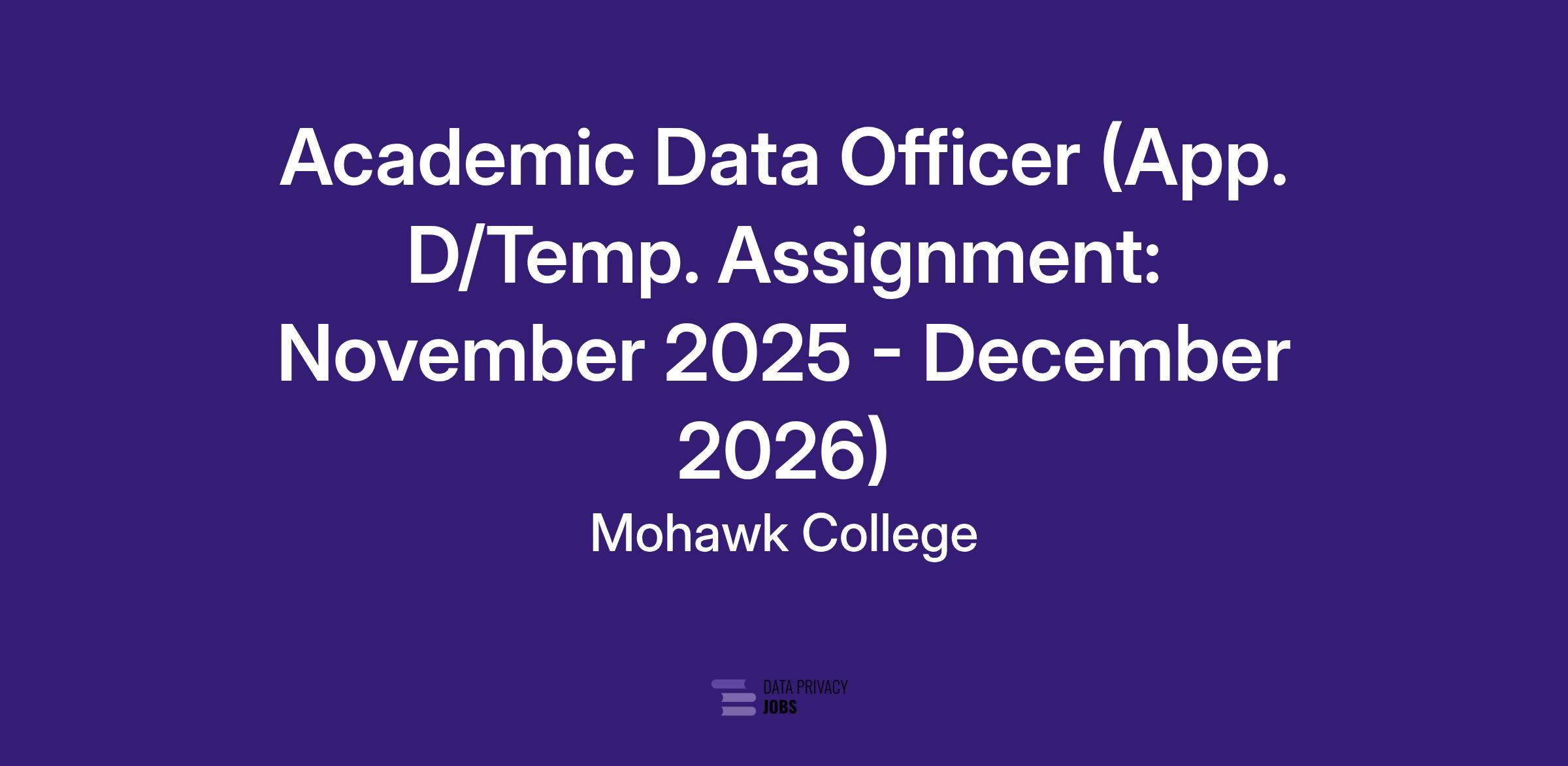 Academic Data Officer (App. D/Temp. Assignment: November 2025 - December 2026)

Mohawk College

DATA PRIVACY
JOBS